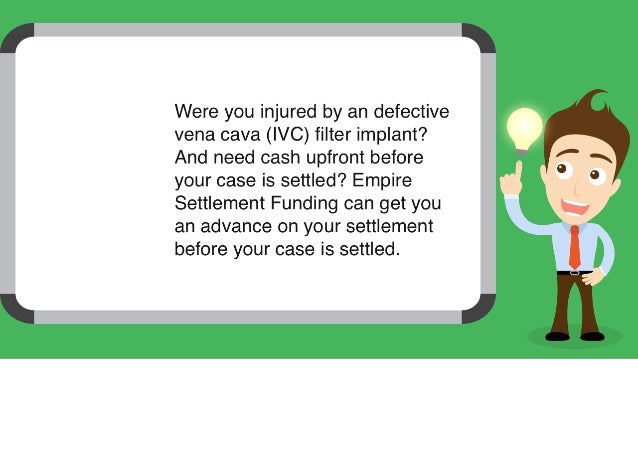 Were you injured by an defective vena cava (IVC) filter implant? And need cash upfront before your case is settled? Empire Settlement Funding can get you an advance on your settlement before your case is settled.